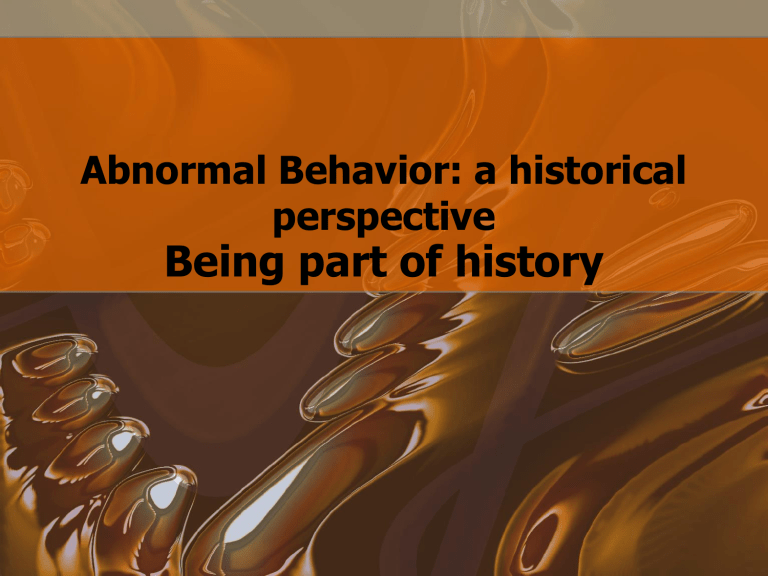 Abnormal Behavior: a historical perspective
Being part of history